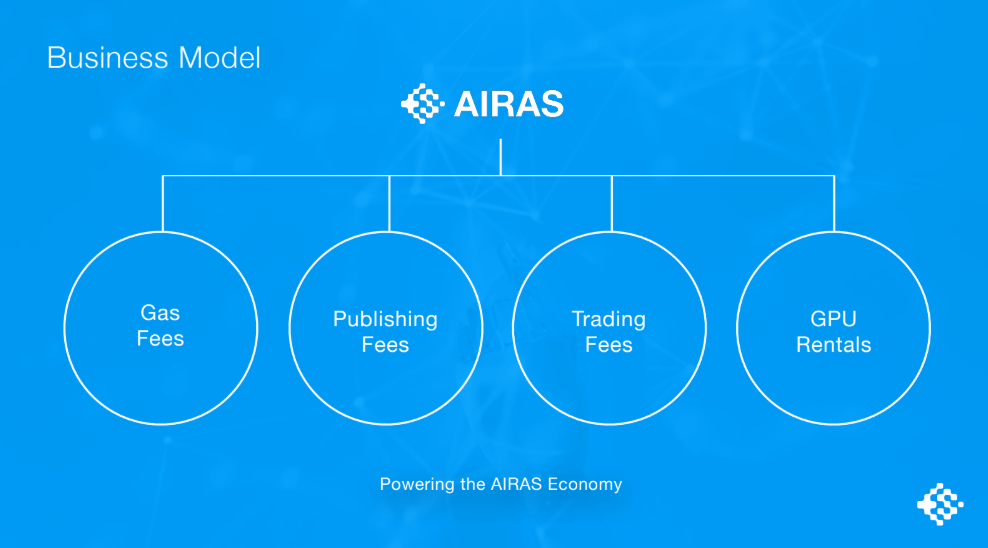 Business Model

AIRAS

Gas Fees

Publishing Fees

Trading Fees

GPU Rentals

Powering the AIRAS Economy